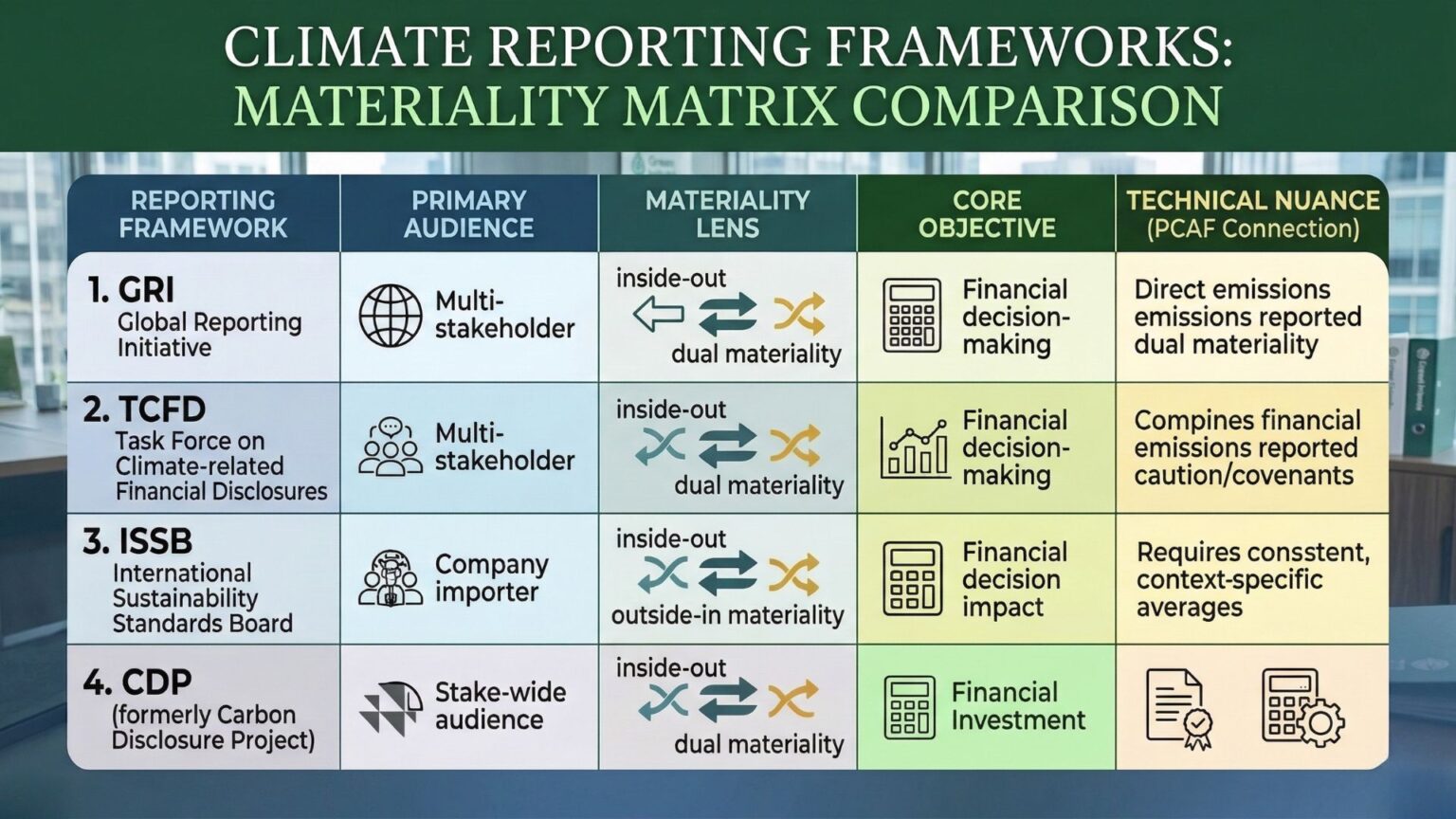 CLIMATE REPORTING FRAMEWORKS:
MATERIALITY MATRIX COMPARISON

| REPORTING FRAMEWORK | PRIMARY AUDIENCE | MATERIALITY LENS | CORE OBJECTIVE | TECHNICAL NUANCE (PCAF Connection) |
|---|---|---|---|---|
| 1. GRI Global Reporting Initiative | Multi-stakeholder | inside-out dual materiality | Financial decision-making | Direct emissions emissions reported dual materiality |
| 2. TCFD Task Force on Climate-related Financial Disclosures | Multi-stakeholder | inside-out dual materiality | Financial decision-making | Compines financial emissions reported caution/covenants |
| 3. ISSB International Sustainability Standards Board | Company importer | inside-out outside-in materiality | Financial decision impact | Requires consstent, context-specific averages |
| 4. CDP (formerly Carbon Disclosure Project) | Stake-wide audience | inside-out dual materiality | Financial Investment | |